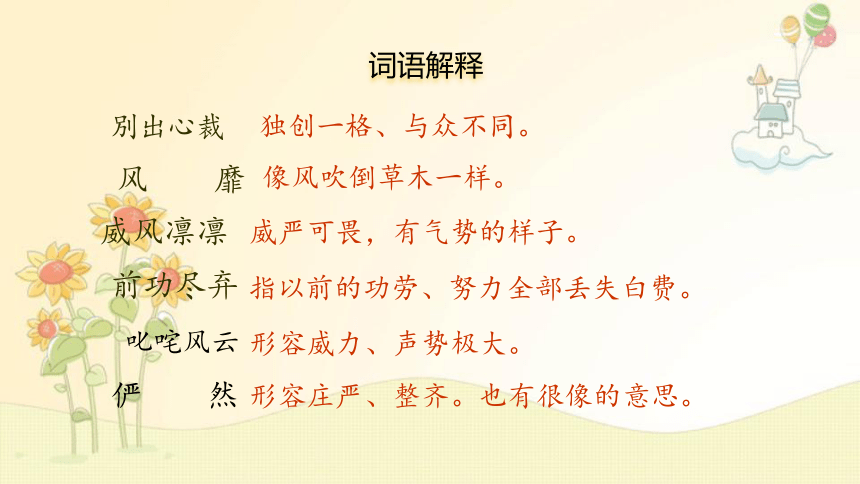 词语解释

别出心裁　独创一格、与众不同。

风　　靡　像风吹倒草木一样。

威风凛凛　威严可畏，有气势的样子。

前功尽弃　指以前的功劳、努力全部丢失白费。

叱咤风云　形容威力、声势极大。

俨　　然　形容庄严、整齐。也有很像的意思。